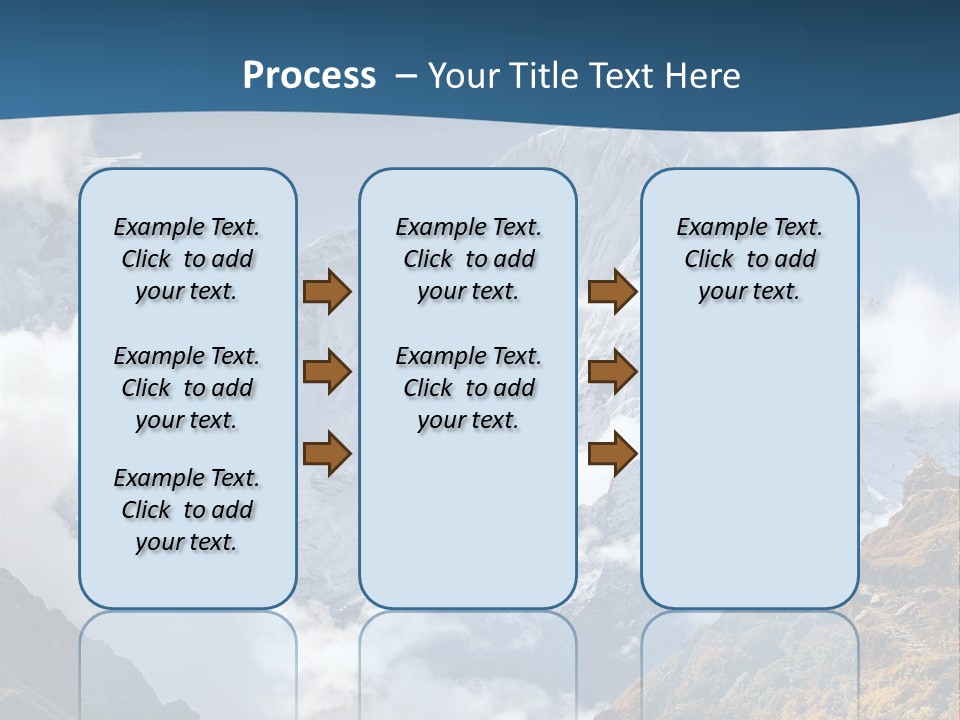 Process – Your Title Text Here

Example Text. Click to add your text.

Example Text. Click to add your text.

Example Text. Click to add your text.

Example Text. Click to add your text.

Example Text. Click to add your text.

Example Text. Click to add your text.